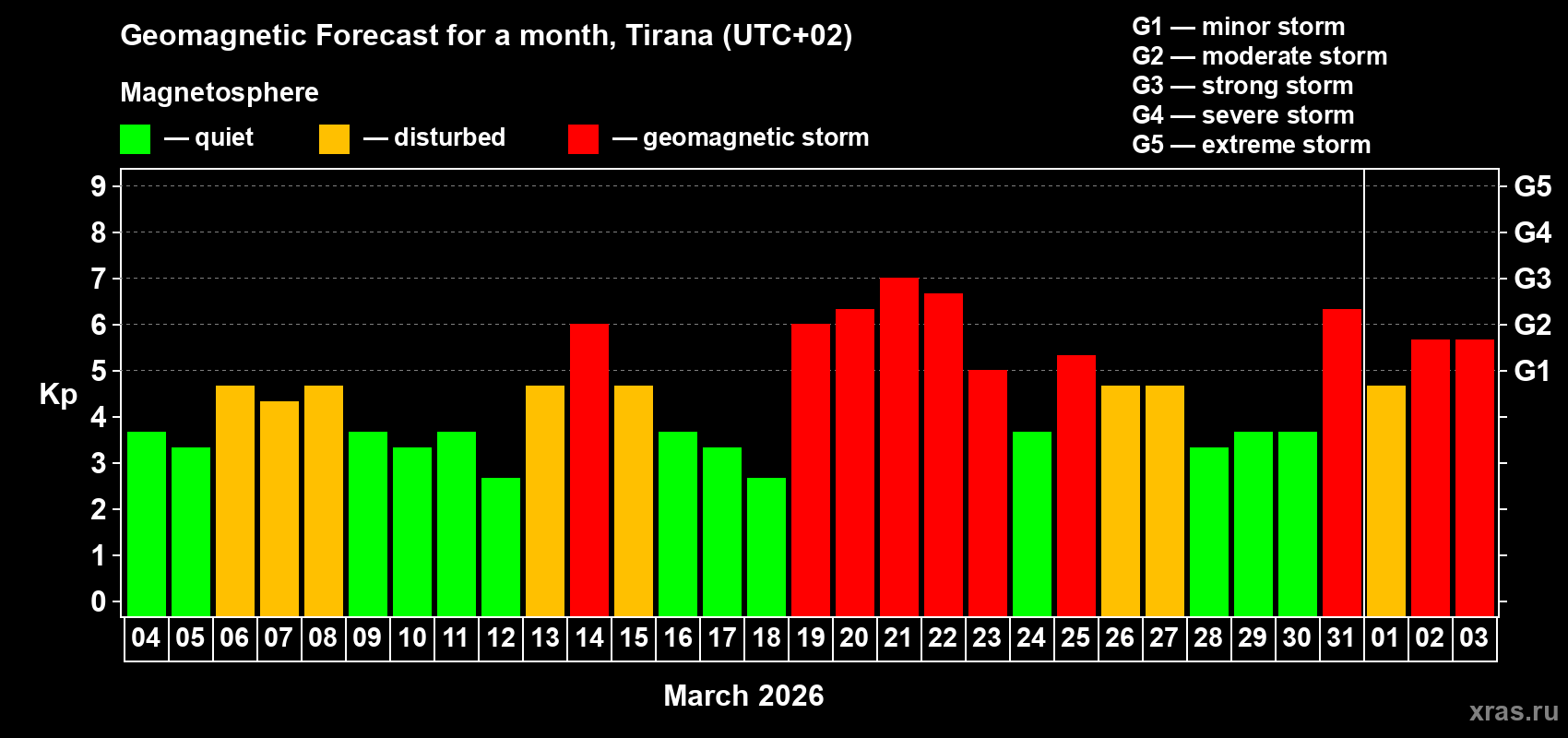 Geomagnetic Forecast for a month, Tirana (UTC+02)

Magnetosphere

— quiet — disturbed — geomagnetic storm

G1 — minor storm
G2 — moderate storm
G3 — strong storm
G4 — severe storm
G5 — extreme storm

Kp

9
8
7
6
5
4
3
2
1
0

G5
G4
G3
G2
G1

04 05 06 07 08 09 10 11 12 13 14 15 16 17 18 19 20 21 22 23 24 25 26 27 28 29 30 31 01 02 03

March 2026

xras.ru